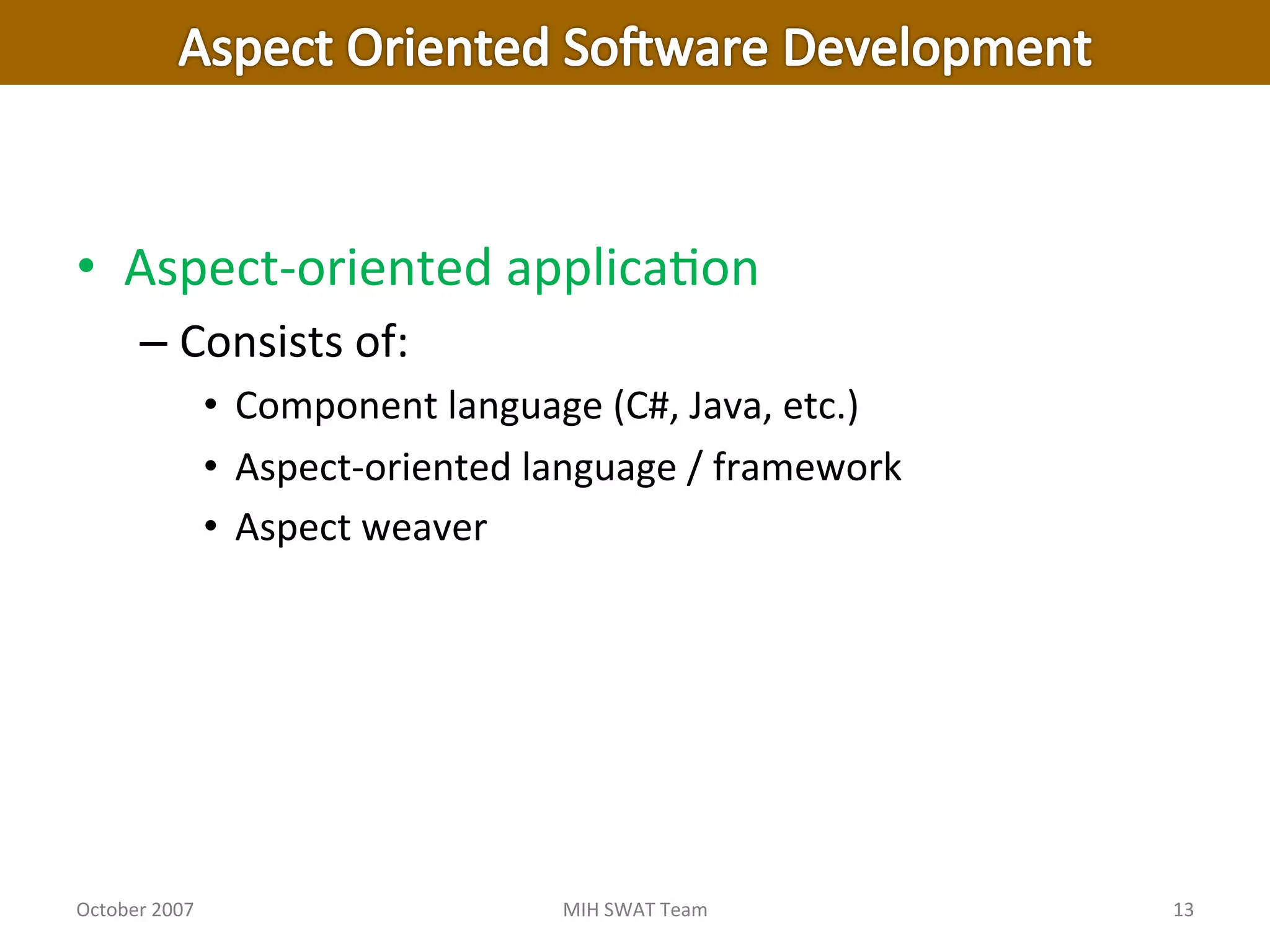 Aspect Oriented Software Development

• Aspect-oriented application
  – Consists of:
    • Component language (C#, Java, etc.)
    • Aspect-oriented language / framework
    • Aspect weaver

October 2007 MIH SWAT Team 13